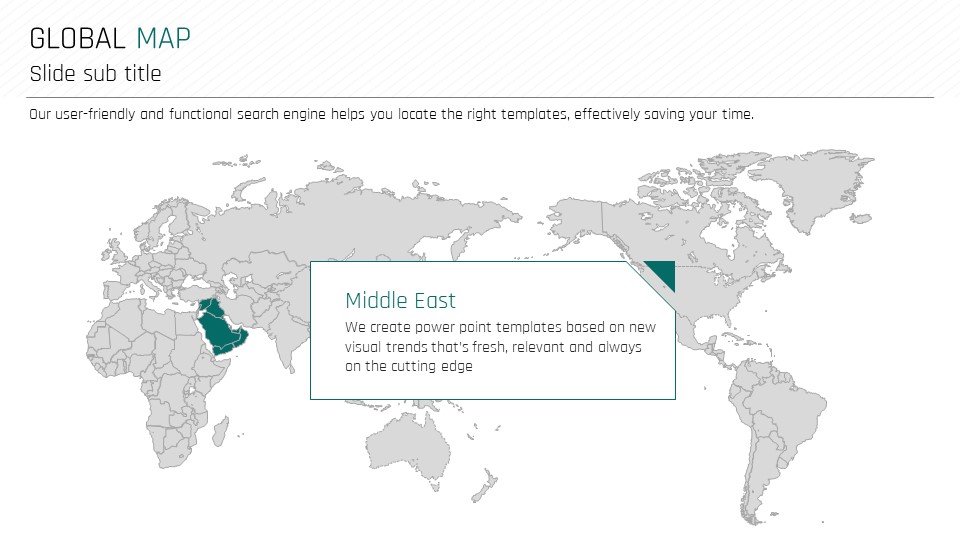 GLOBAL MAP
Slide sub title

Our user-friendly and functional search engine helps you locate the right templates, effectively saving your time.

Middle East
We create power point templates based on new visual trends that's fresh, relevant and always on the cutting edge